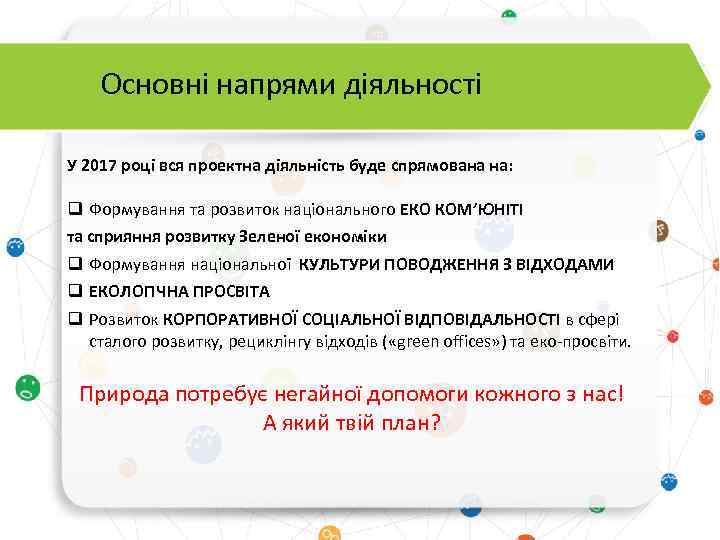 Основні напрями діяльності

У 2017 році вся проектна діяльність буде спрямована на:

❑ Формування та розвиток національного ЕКО КОМ'ЮНІТІ та сприяння розвитку Зеленої економіки

❑ Формування національної КУЛЬТУРИ ПОВОДЖЕННЯ З ВІДХОДАМИ

❑ ЕКОЛОГІЧНА ПРОСВІТА

❑ Розвиток КОРПОРАТИВНОЇ СОЦІАЛЬНОЇ ВІДПОВІДАЛЬНОСТІ в сфері сталого розвитку, рециклінгу відходів («green offices») та еко-просвіти.

Природа потребує негайної допомоги кожного з нас!
А який твій план?